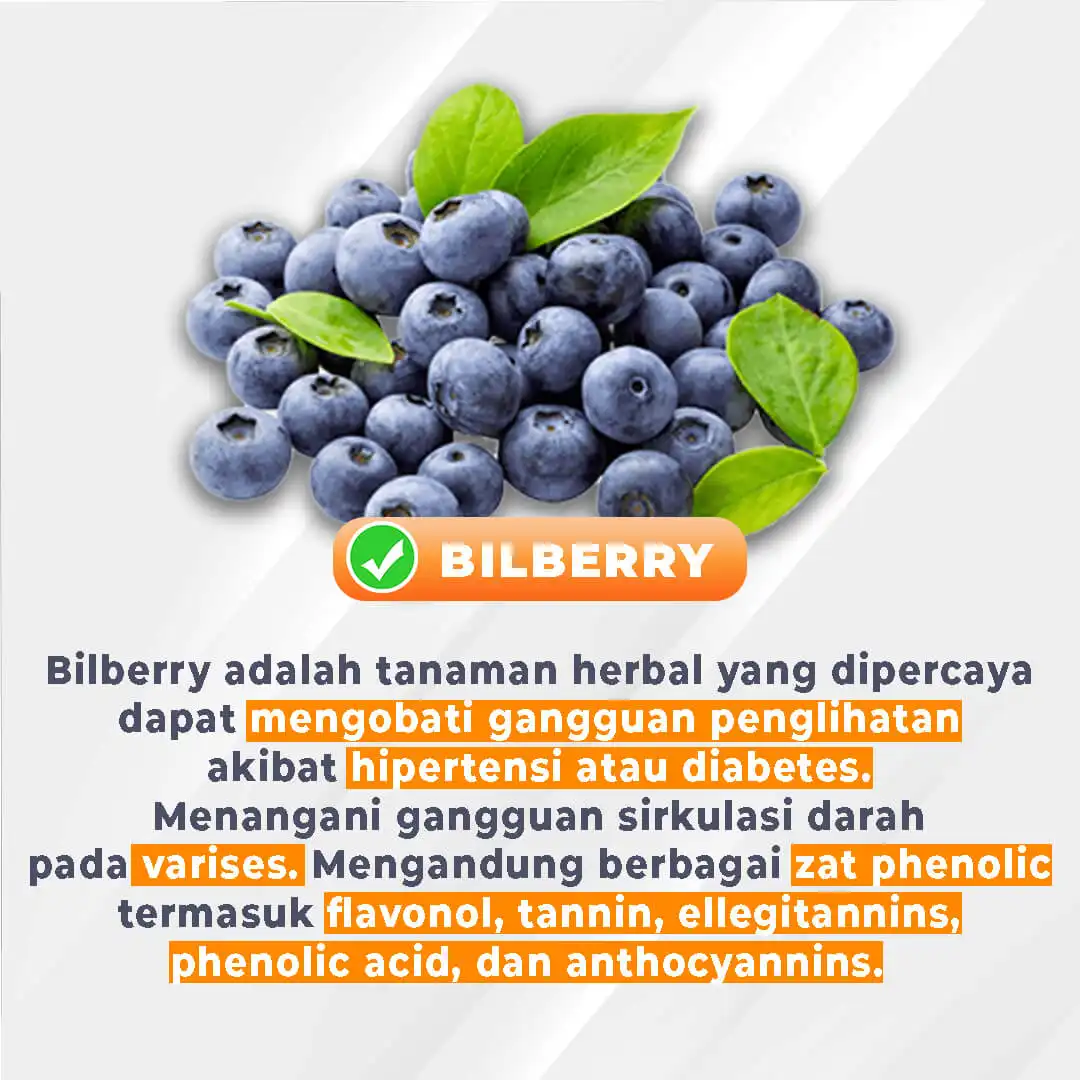 BILBERRY

Bilberry adalah tanaman herbal yang dipercaya dapat mengobati gangguan penglihatan akibat hipertensi atau diabetes. Menangani gangguan sirkulasi darah pada varises. Mengandung berbagai zat phenolic termasuk flavonol, tannin, ellegitannins, phenolic acid, dan anthocyannins.